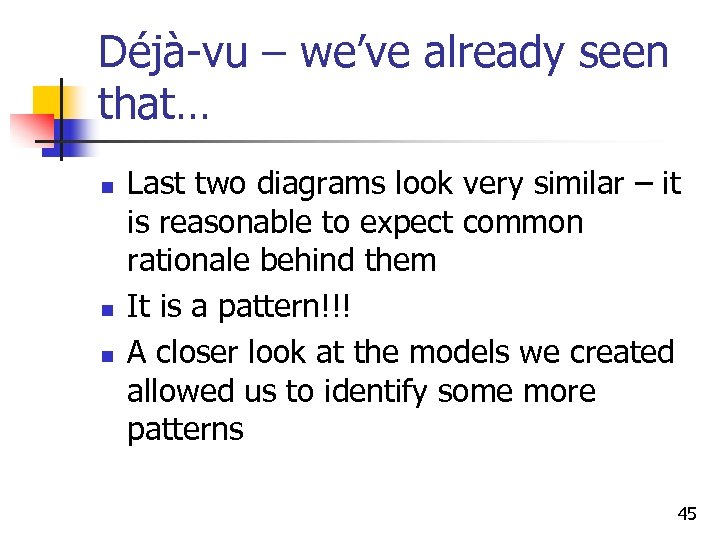 Déjà-vu – we've already seen that…

- Last two diagrams look very similar – it is reasonable to expect common rationale behind them
- It is a pattern!!!
- A closer look at the models we created allowed us to identify some more patterns

45